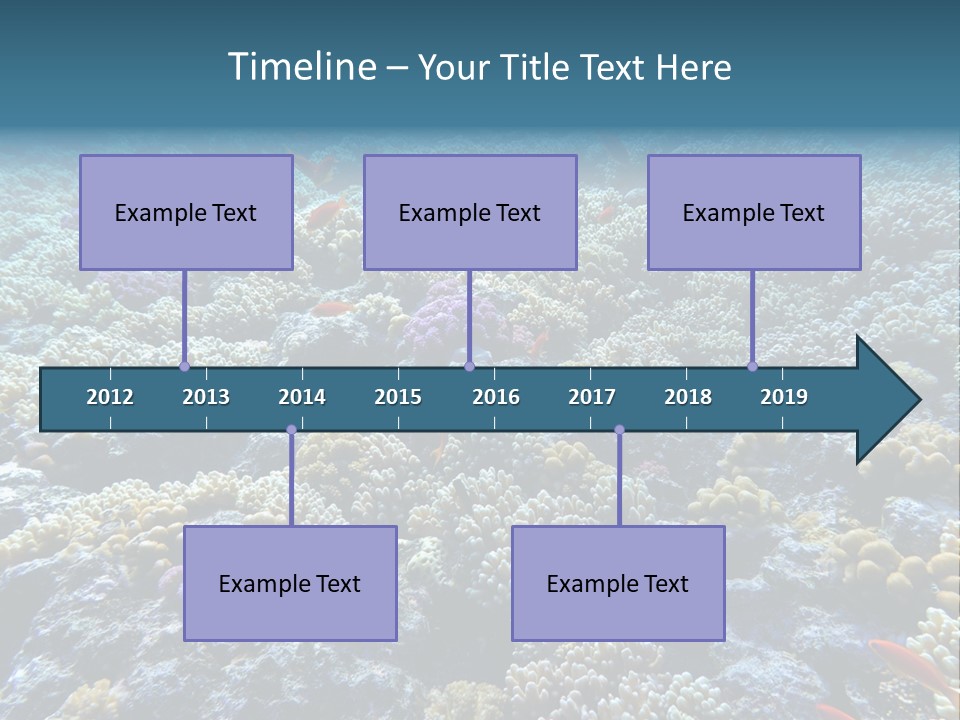 Timeline – Your Title Text Here

Example Text

Example Text

Example Text

2012 2013 2014 2015 2016 2017 2018 2019

Example Text

Example Text